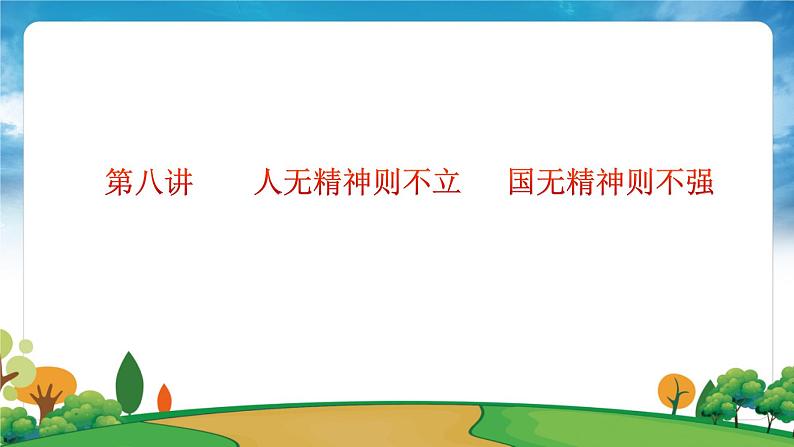 第八讲　人无精神则不立　国无精神则不强